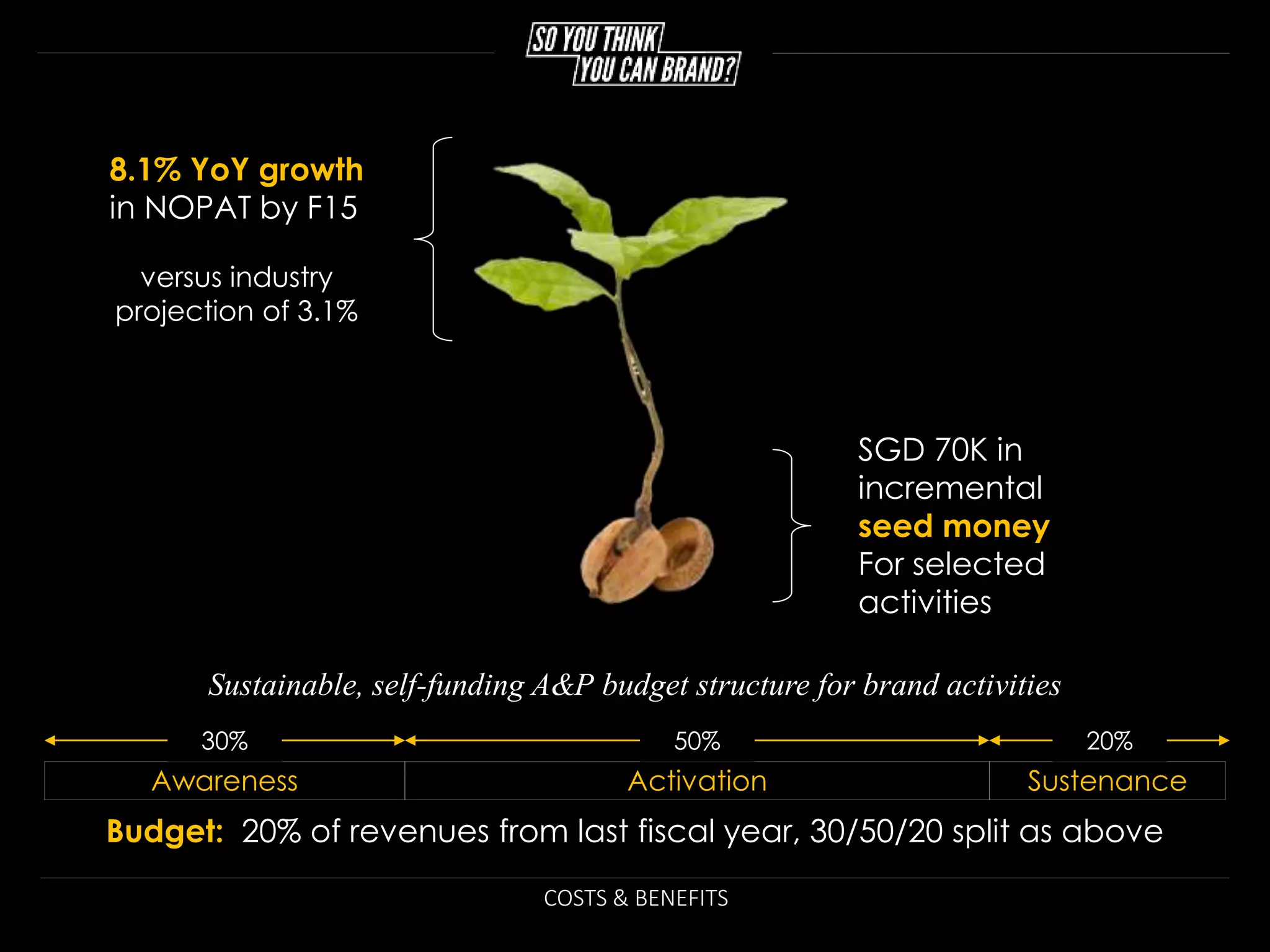 SO YOU THINK YOU CAN BRAND?

8.1% YoY growth in NOPAT by F15

versus industry projection of 3.1%

SGD 70K in incremental seed money For selected activities

Sustainable, self-funding A&P budget structure for brand activities

| 30% | 50% | 20% |
|---|---|---|
| Awareness | Activation | Sustenance |

Budget: 20% of revenues from last fiscal year, 30/50/20 split as above

COSTS & BENEFITS